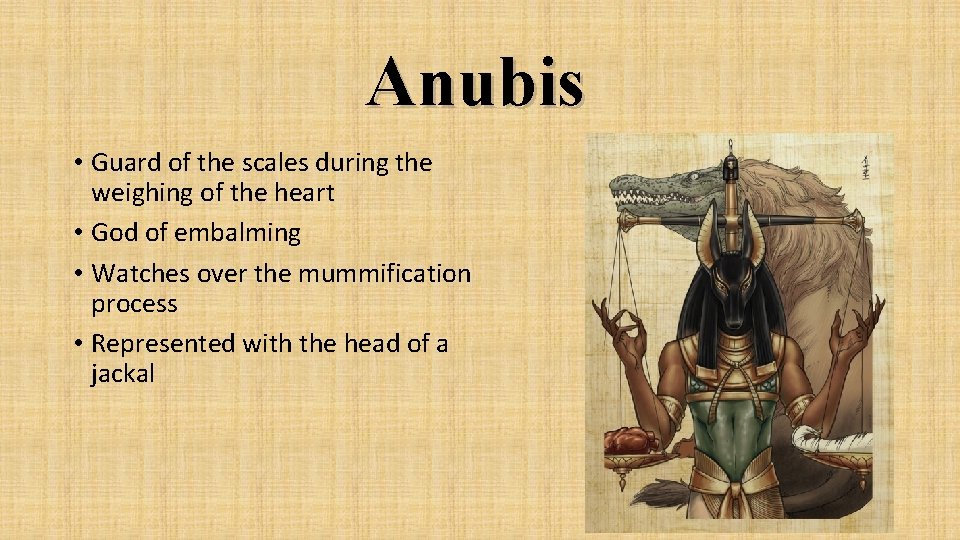 Anubis

• Guard of the scales during the weighing of the heart
• God of embalming
• Watches over the mummification process
• Represented with the head of a jackal